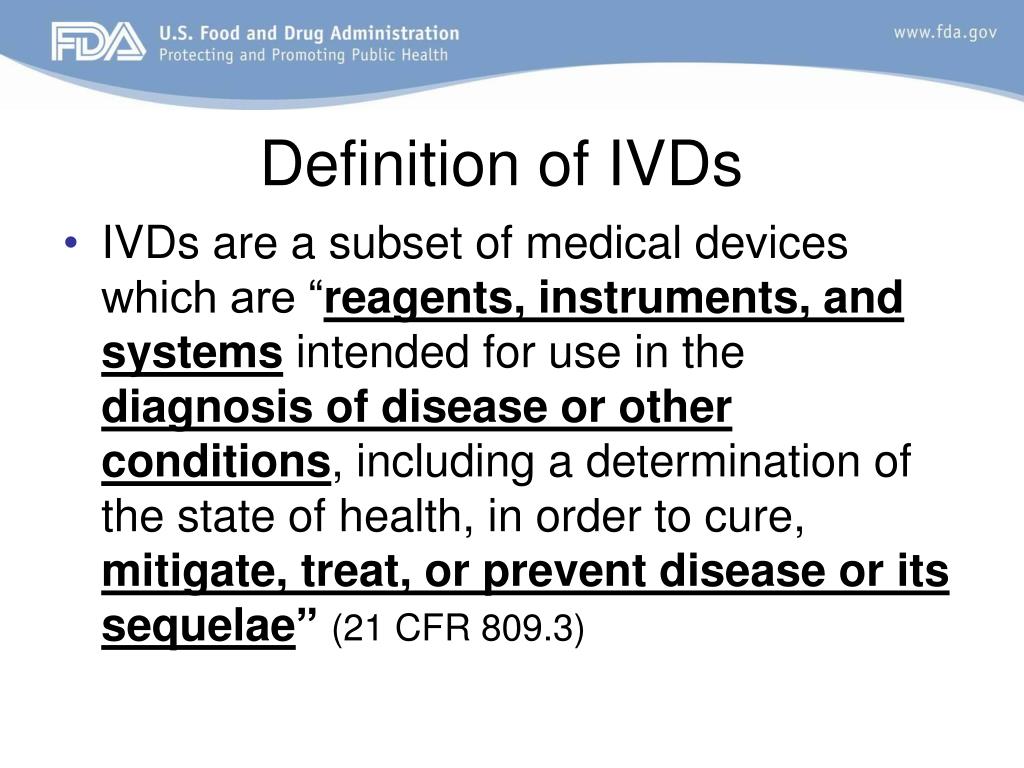 FDA U.S. Food and Drug Administration
Protecting and Promoting Public Health

www.fda.gov

Definition of IVDs

• IVDs are a subset of medical devices which are “reagents, instruments, and systems intended for use in the diagnosis of disease or other conditions, including a determination of the state of health, in order to cure, mitigate, treat, or prevent disease or its sequelae” (21 CFR 809.3)